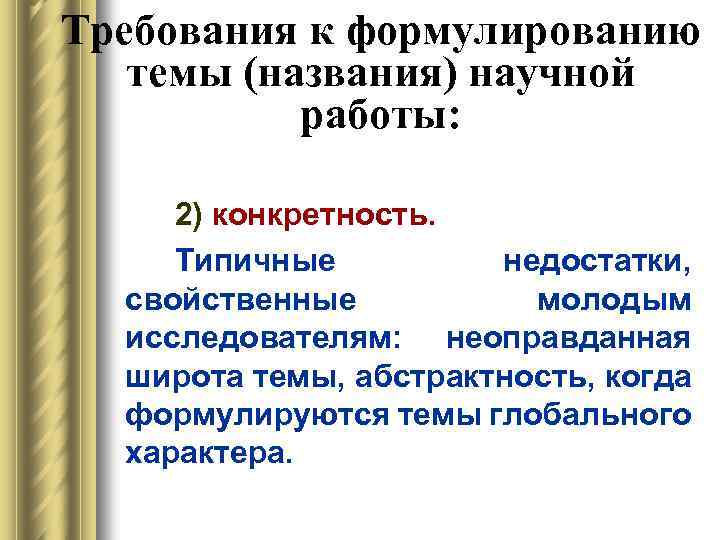 Требования к формулированию темы (названия) научной работы:

2) конкретность.

Типичные недостатки, свойственные молодым исследователям: неоправданная широта темы, абстрактность, когда формулируются темы глобального характера.